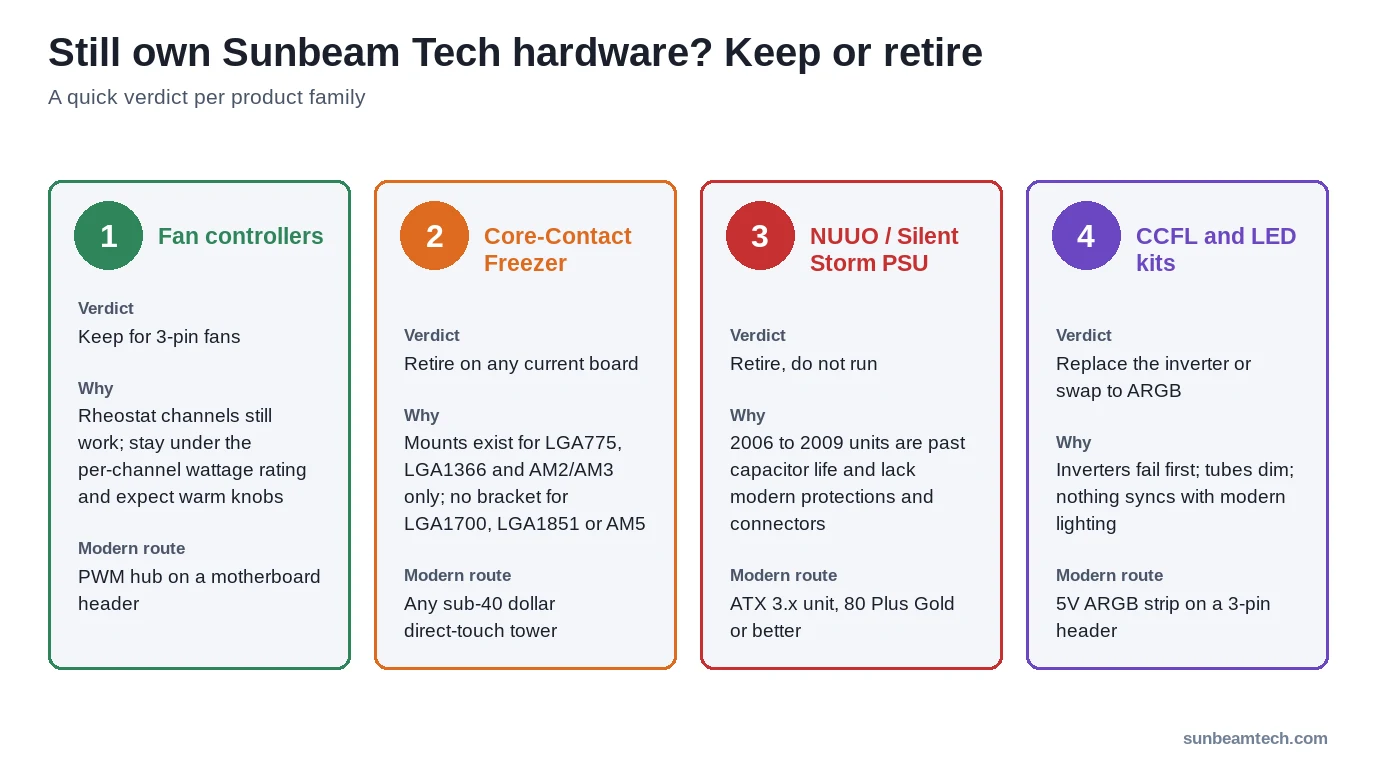 Still own Sunbeam Tech hardware? Keep or retire

A quick verdict per product family

1

Fan controllers

Verdict

Keep for 3-pin fans

Why

Rheostat channels still work; stay under the per-channel wattage rating and expect warm knobs

Modern route

PWM hub on a motherboard header

2

Core-Contact Freezer

Verdict

Retire on any current board

Why

Mounts exist for LGA775, LGA1366 and AM2/AM3 only; no bracket for LGA1700, LGA1851 or AM5

Modern route

Any sub-40 dollar direct-touch tower

3

NUUO / Silent Storm PSU

Verdict

Retire, do not run

Why

2006 to 2009 units are past capacitor life and lack modern protections and connectors

Modern route

ATX 3.x unit, 80 Plus Gold or better

4

CCFL and LED kits

Verdict

Replace the inverter or swap to ARGB

Why

Inverters fail first; tubes dim; nothing syncs with modern lighting

Modern route

5V ARGB strip on a 3-pin header

sunbeamtech.com